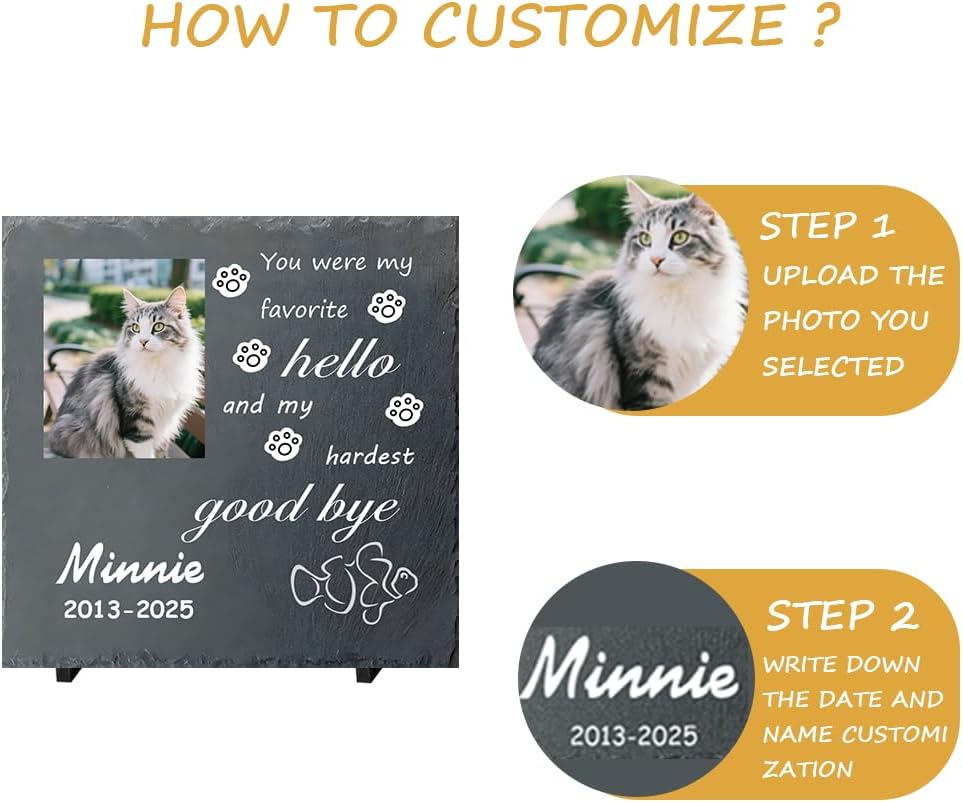 HOW TO CUSTOMIZE ?

You were my favorite hello and my hardest good bye

Minnie
2013-2025

STEP 1
UPLOAD THE PHOTO YOU SELECTED

Minnie
2013-2025

STEP 2
WRITE DOWN THE DATE AND NAME CUSTOMI ZATION